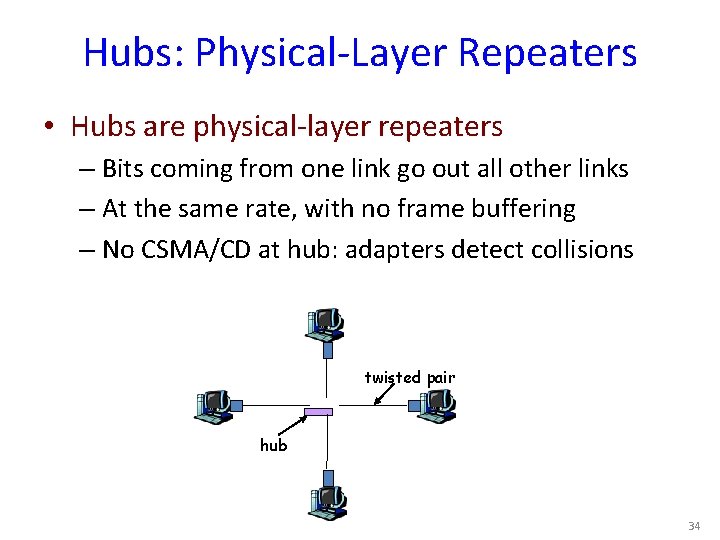 Hubs: Physical-Layer Repeaters

• Hubs are physical-layer repeaters
– Bits coming from one link go out all other links
– At the same rate, with no frame buffering
– No CSMA/CD at hub: adapters detect collisions

twisted pair

hub

34